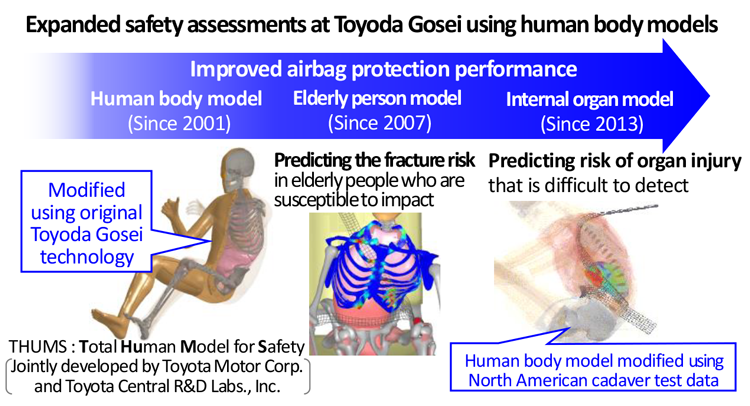 Expanded safety assessments at Toyoda Gosei using human body models

Improved airbag protection performance

Human body model (Since 2001)

Elderly person model (Since 2007)

Internal organ model (Since 2013)

Modified using original Toyoda Gosei technology

Predicting the fracture risk in elderly people who are susceptible to impact

Predicting risk of organ injury that is difficult to detect

THUMS : Total Human Model for Safety
Jointly developed by Toyota Motor Corp. and Toyota Central R&D Labs., Inc.

Human body model modified using North American cadaver test data